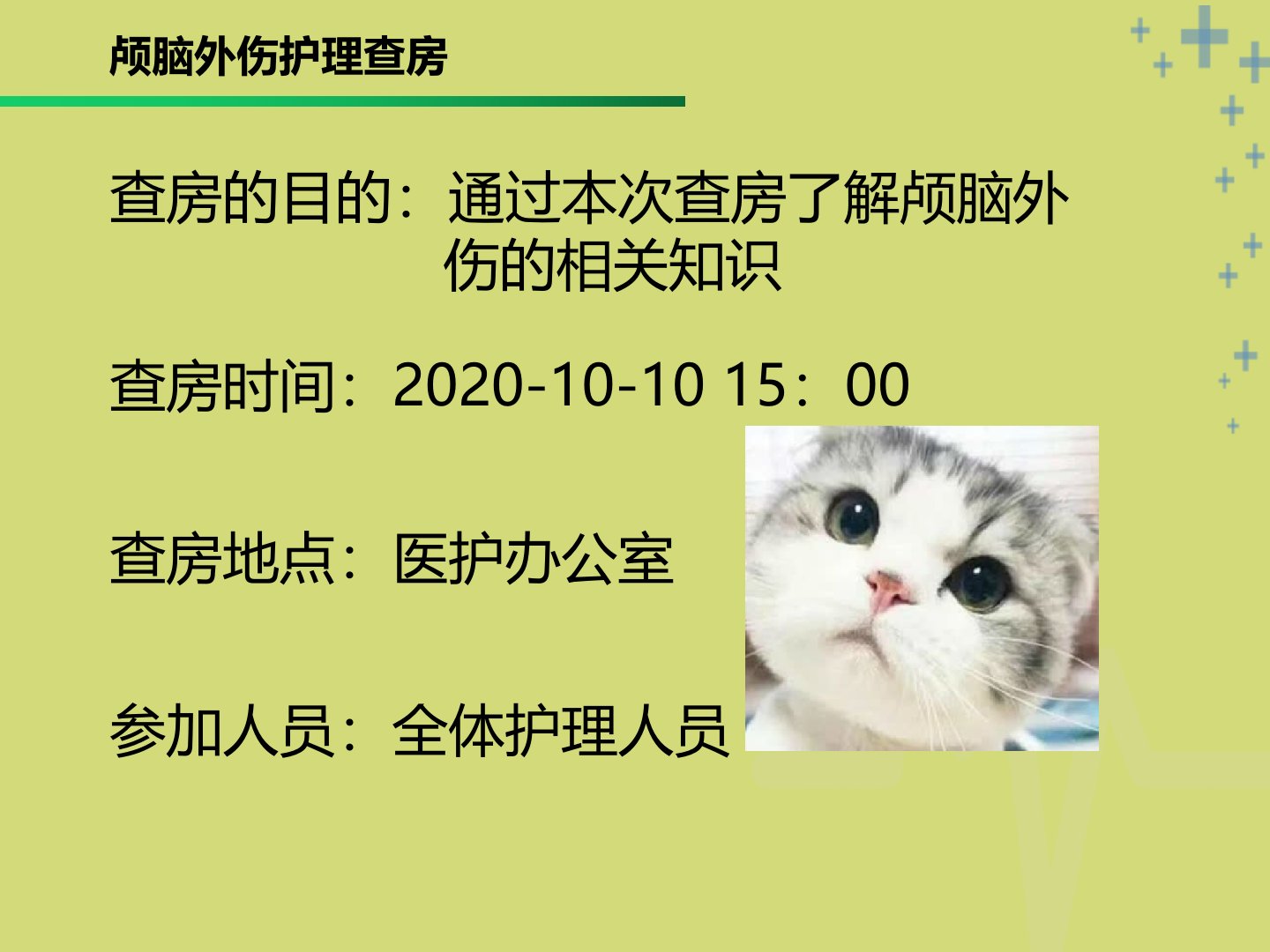 颅脑外伤护理查房

查房的目的：通过本次查房了解颅脑外伤的相关知识

查房时间：2020-10-10 15：00

查房地点：医护办公室

参加人员：全体护理人员